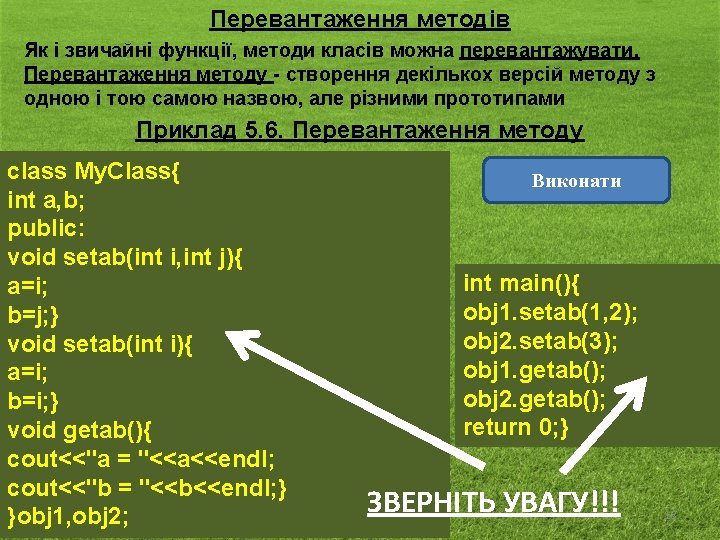 Перевантаження методів

Як і звичайні функції, методи класів можна перевантажувати. Перевантаження методу - створення декількох версій методу з одною і тою самою назвою, але різними прототипами

Приклад 5.6. Перевантаження методу

class MyClass{
int a,b;
public:
void setab(int i,int j){
a=i;
b=j;}
void setab(int i){
a=i;
b=i;}
void getab(){
cout<<"a = "<<a<<endl;
cout<<"b = "<<b<<endl;}
}obj1,obj2;

Виконати

int main(){
obj1.setab(1,2);
obj2.setab(3);
obj1.getab();
obj2.getab();
return 0;}

ЗВЕРНІТЬ УВАГУ!!!